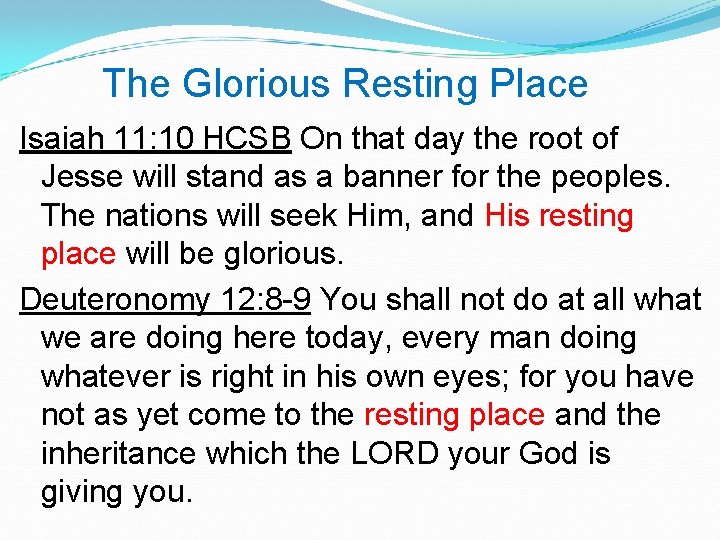 The Glorious Resting Place

Isaiah 11:10 HCSB On that day the root of Jesse will stand as a banner for the peoples. The nations will seek Him, and His resting place will be glorious.

Deuteronomy 12:8-9 You shall not do at all what we are doing here today, every man doing whatever is right in his own eyes; for you have not as yet come to the resting place and the inheritance which the LORD your God is giving you.